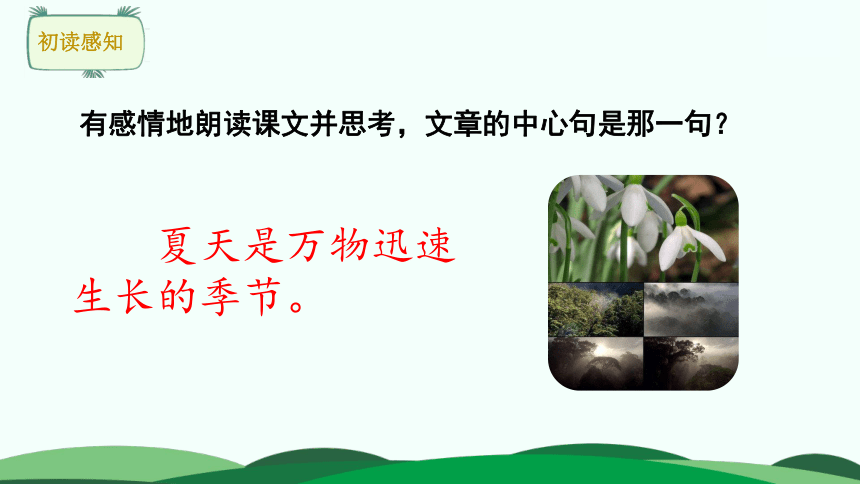 初读感知

有感情地朗读课文并思考，文章的中心句是那一句？

夏天是万物迅速生长的季节。